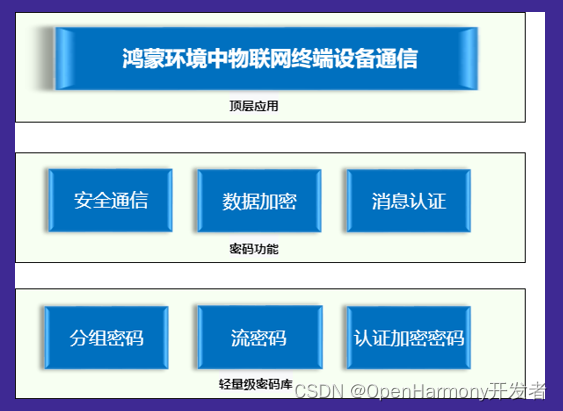 鸿蒙环境中物联网终端设备通信

顶层应用

安全通信

数据加密

消息认证

密码功能

分组密码

流密码

认证加密密码

轻量级密码库

CSDN @OpenHarmony开发者